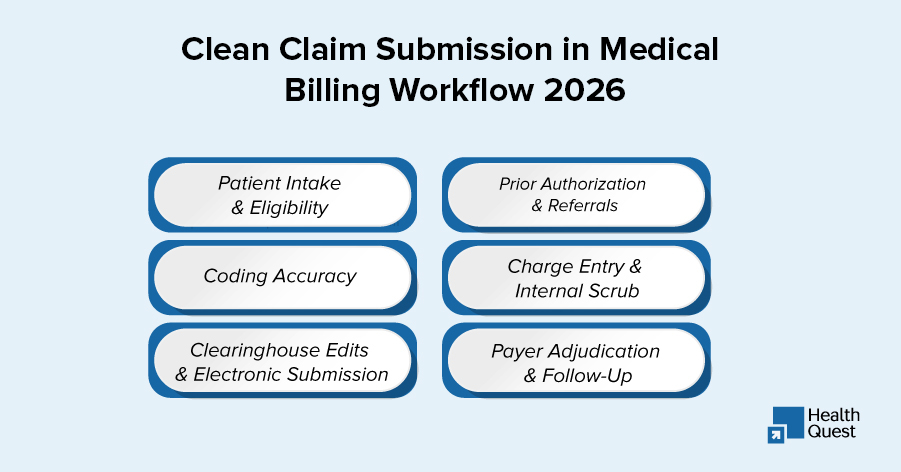 Clean Claim Submission in Medical Billing Workflow 2026

Patient Intake & Eligibility

Prior Authorization & Referrals

Coding Accuracy

Charge Entry & Internal Scrub

Clearinghouse Edits & Electronic Submission

Payer Adjudication & Follow-Up

Health Quest